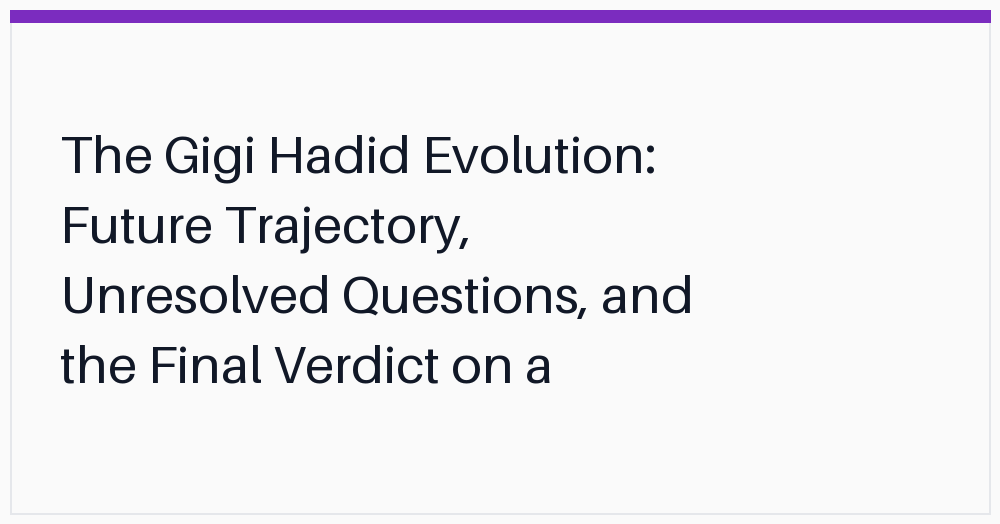 The Gigi Hadid Evolution: Future Trajectory, Unresolved Questions, and the Final Verdict on a